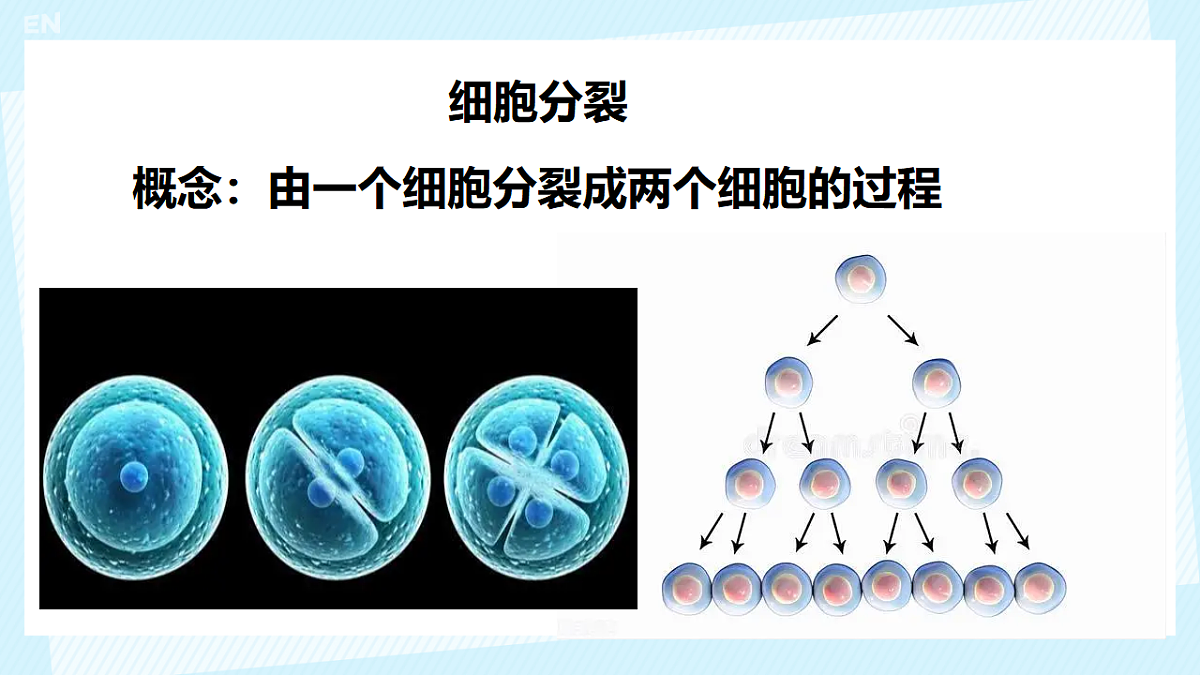 EN

细胞分裂

概念：由一个细胞分裂成两个细胞的过程